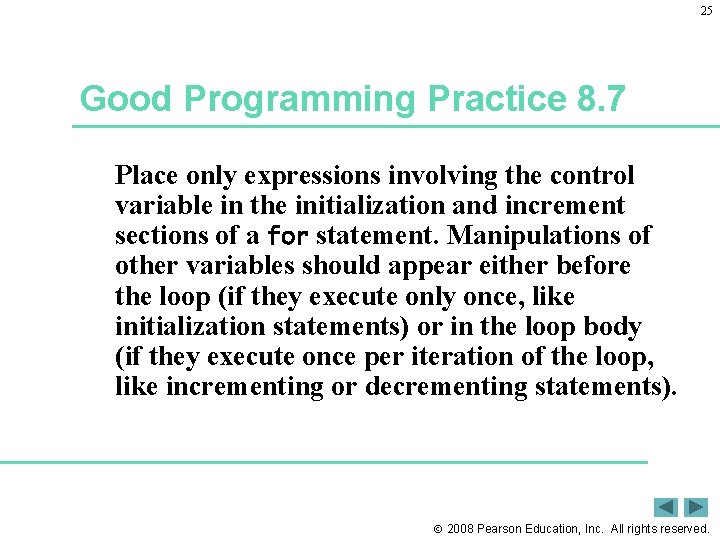 25

Good Programming Practice 8.7

Place only expressions involving the control variable in the initialization and increment sections of a for statement. Manipulations of other variables should appear either before the loop (if they execute only once, like initialization statements) or in the loop body (if they execute once per iteration of the loop, like incrementing or decrementing statements).

© 2008 Pearson Education, Inc. All rights reserved.